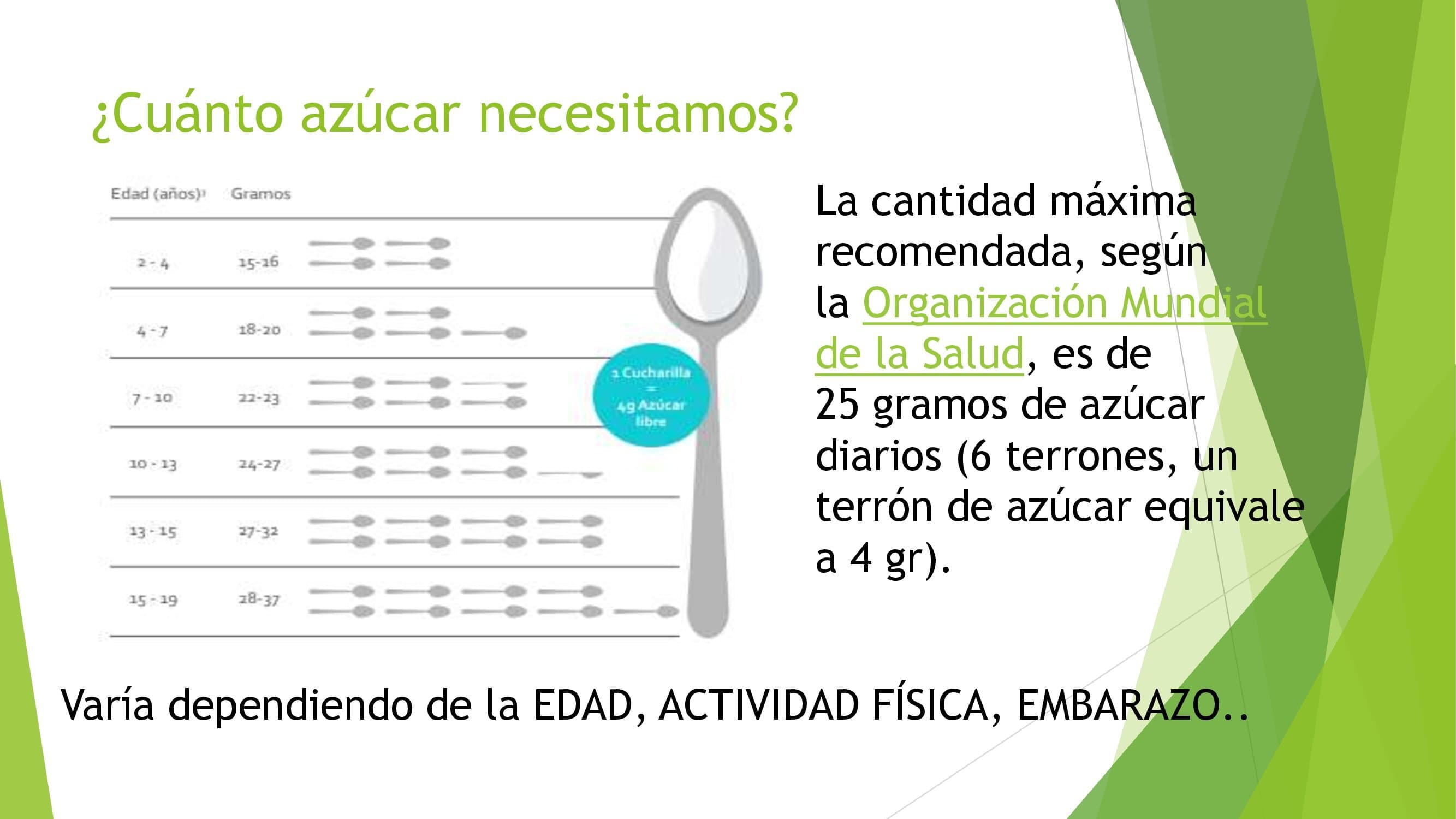 ¿Cuánto azúcar necesitamos?

| Edad (años)¹ | Gramos |
|---|---|
| 2 - 4 | 15-16 |
| 4 - 7 | 18-20 |
| 7 - 10 | 22-23 |
| 10 - 13 | 24-27 |
| 13 - 15 | 27-32 |
| 15 - 19 | 28-37 |

1 Cucharilla = 4g Azúcar libre

La cantidad máxima recomendada, según la Organización Mundial de la Salud, es de 25 gramos de azúcar diarios (6 terrones, un terrón de azúcar equivale a 4 gr).

Varía dependiendo de la EDAD, ACTIVIDAD FÍSICA, EMBARAZO..